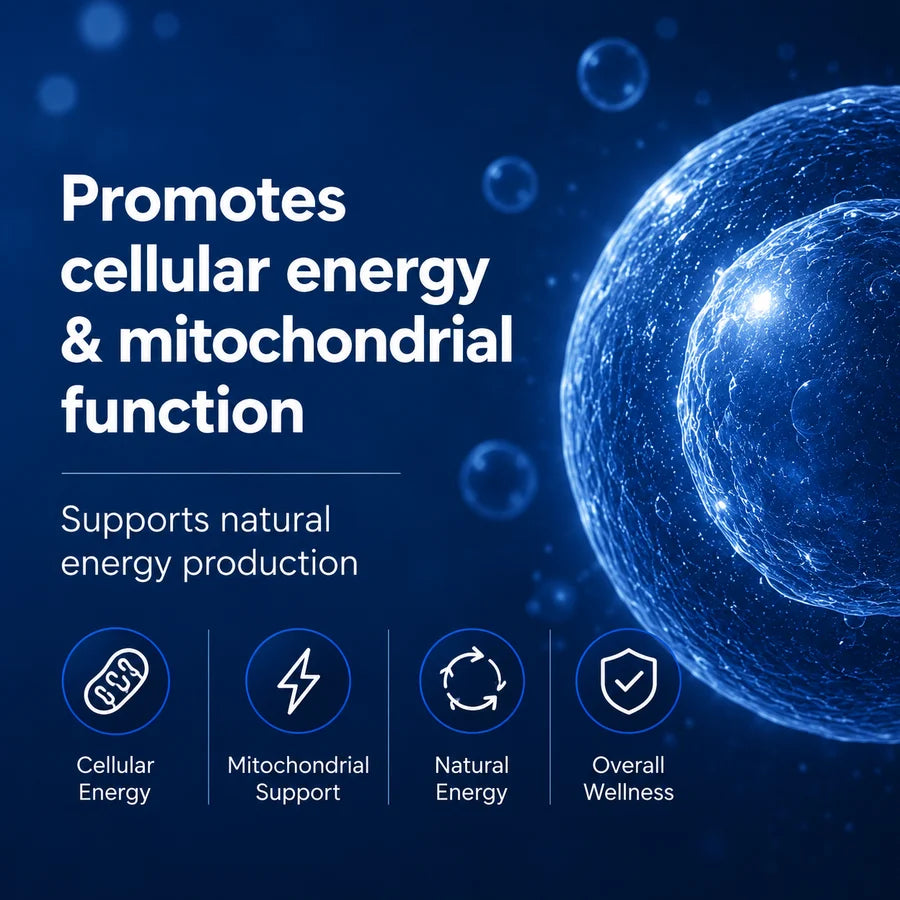 Promotes cellular energy & mitochondrial function

Supports natural energy production

Cellular Energy

Mitochondrial Support

Natural Energy

Overall Wellness